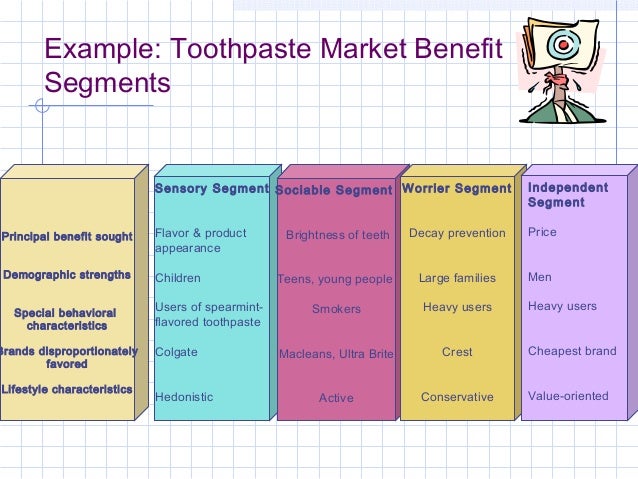 Example: Toothpaste Market Benefit Segments

|  | Sensory Segment | Sociable Segment | Worrier Segment | Independent Segment |
|---|---|---|---|---|
| Principal benefit sought | Flavor & product appearance | Brightness of teeth | Decay prevention | Price |
| Demographic strengths | Children | Teens, young people | Large families | Men |
| Special behavioral characteristics | Users of spearmint-flavored toothpaste | Smokers | Heavy users | Heavy users |
| Brands disproportionately favored | Colgate | Macleans, Ultra Brite | Crest | Cheapest brand |
| Lifestyle characteristics | Hedonistic | Active | Conservative | Value-oriented |